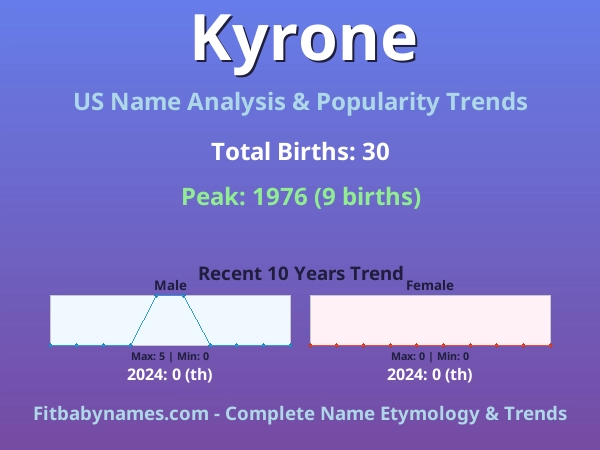 Kyrone

US Name Analysis & Popularity Trends

Total Births: 30

Peak: 1976 (9 births)

Recent 10 Years Trend

Male

Max: 5 | Min: 0

2024: 0 (th)

Female

Max: 0 | Min: 0

2024: 0 (th)

Fitbabynames.com - Complete Name Etymology & Trends